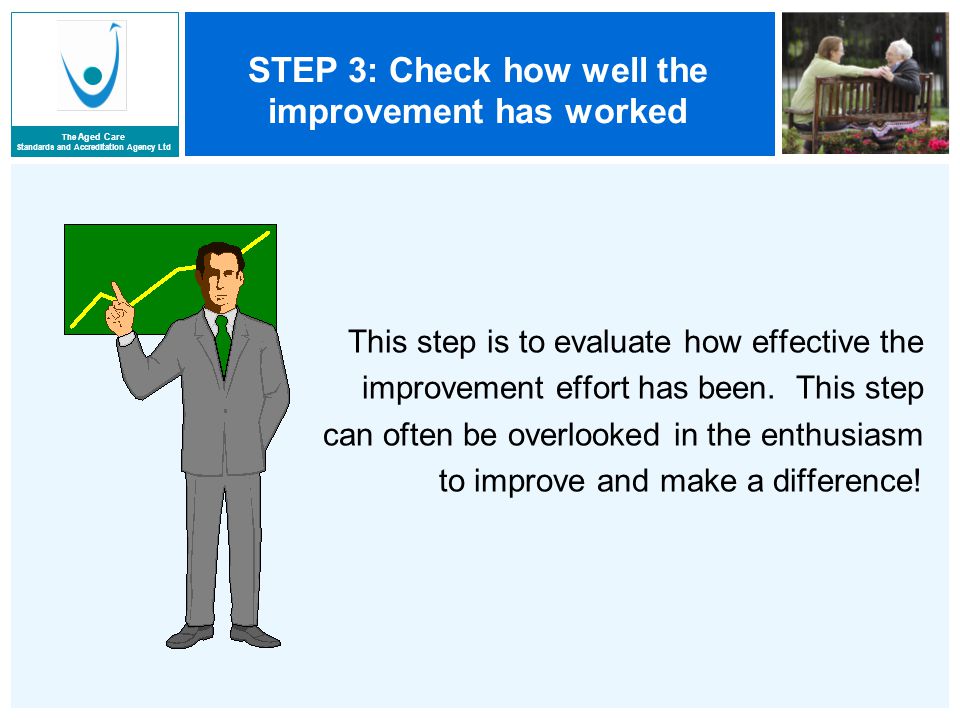 The Aged Care
Standards and Accreditation Agency Ltd

STEP 3: Check how well the improvement has worked

This step is to evaluate how effective the improvement effort has been. This step can often be overlooked in the enthusiasm to improve and make a difference!